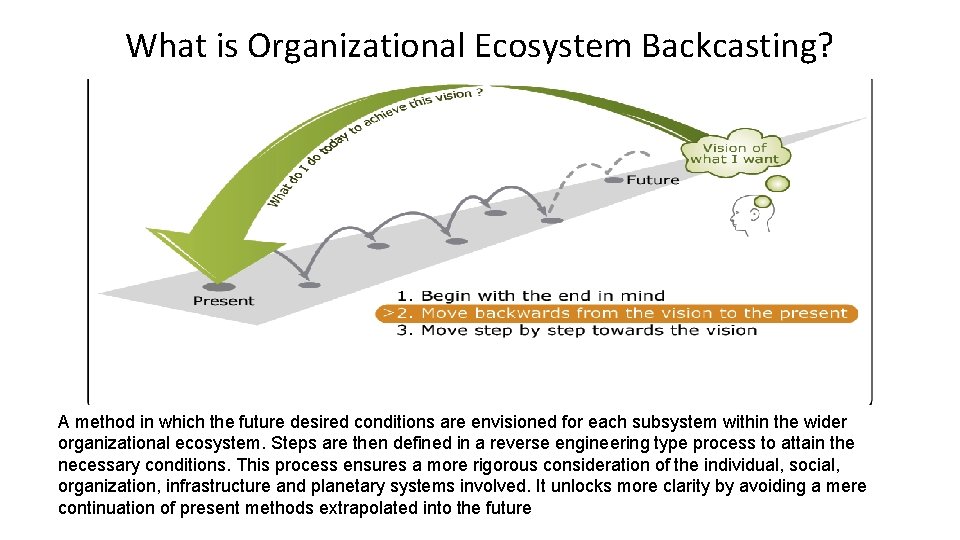 What is Organizational Ecosystem Backcasting?

What do I do today to achieve this vision ?

Vision of what I want

Future

Present

1. Begin with the end in mind
>2. Move backwards from the vision to the present
3. Move step by step towards the vision

A method in which the future desired conditions are envisioned for each subsystem within the wider organizational ecosystem. Steps are then defined in a reverse engineering type process to attain the necessary conditions. This process ensures a more rigorous consideration of the individual, social, organization, infrastructure and planetary systems involved. It unlocks more clarity by avoiding a mere continuation of present methods extrapolated into the future